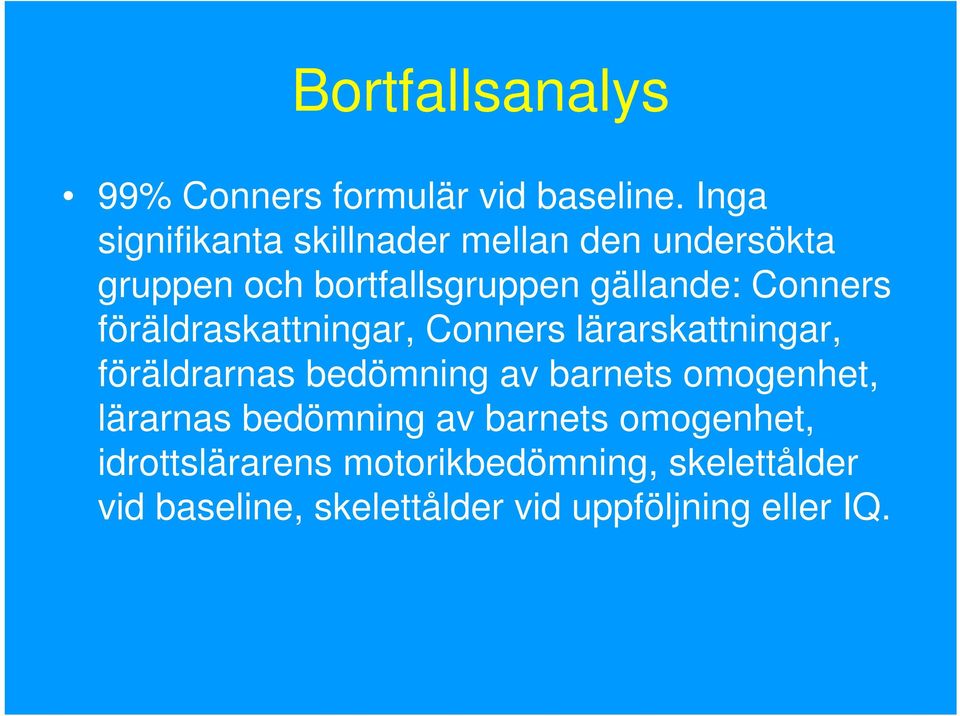 Bortfallsanalys

• 99% Conners formulär vid baseline. Inga signifikanta skillnader mellan den undersökta gruppen och bortfallsgruppen gällande: Conners föräldraskattningar, Conners lärarskattningar, föräldrarnas bedömning av barnets omogenhet, lärarnas bedömning av barnets omogenhet, idrottslärarens motorikbedömning, skelettålder vid baseline, skelettålder vid uppföljning eller IQ.